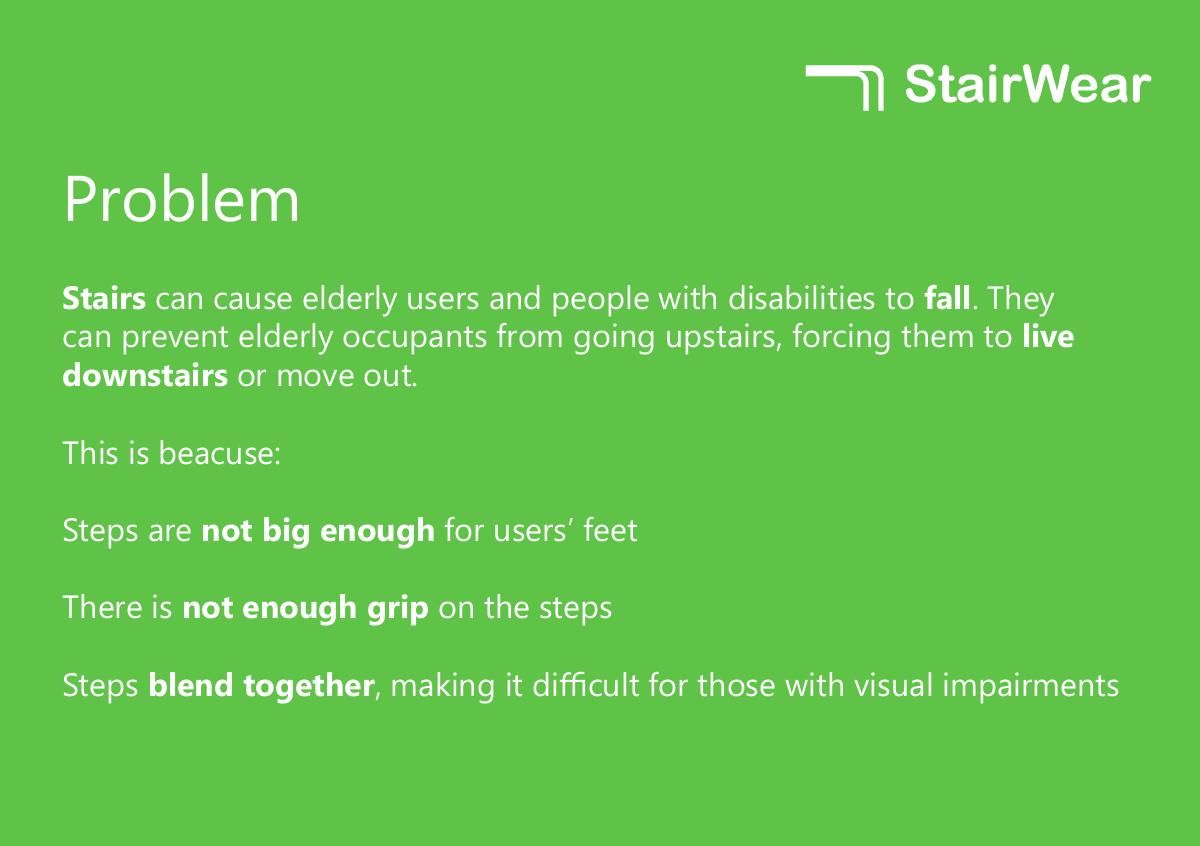 StairWear

Problem

Stairs can cause elderly users and people with disabilities to fall. They can prevent elderly occupants from going upstairs, forcing them to live downstairs or move out.

This is beacuse:

Steps are not big enough for users' feet

There is not enough grip on the steps

Steps blend together, making it difficult for those with visual impairments